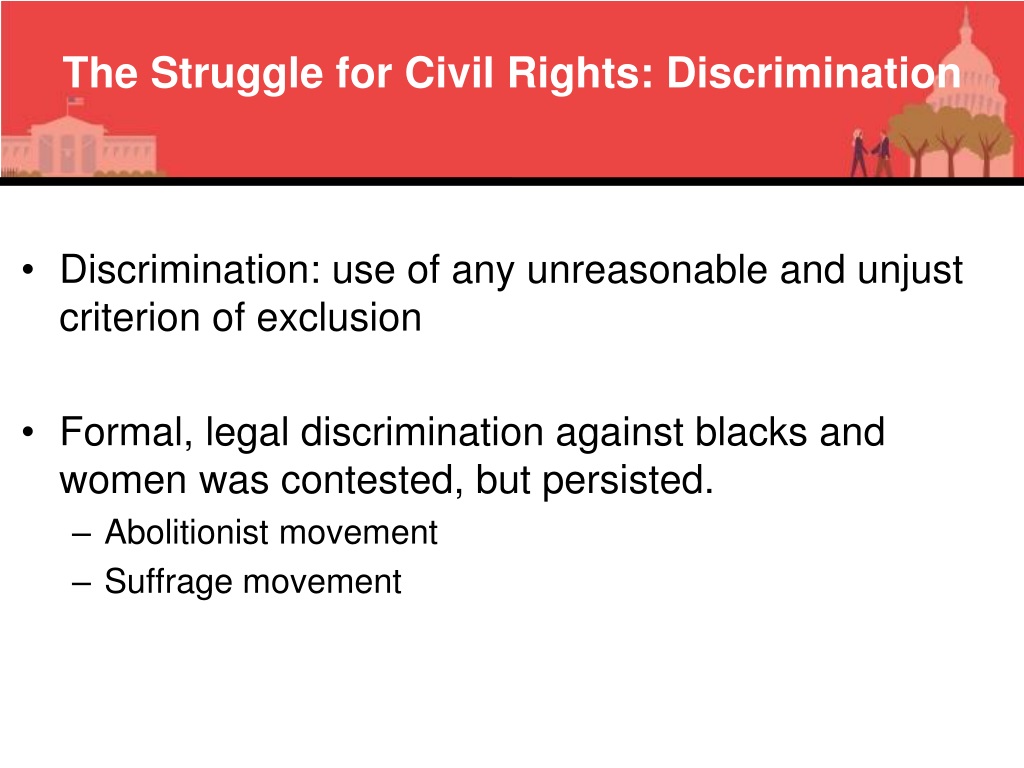 The Struggle for Civil Rights: Discrimination

• Discrimination: use of any unreasonable and unjust criterion of exclusion

• Formal, legal discrimination against blacks and women was contested, but persisted.
– Abolitionist movement
– Suffrage movement